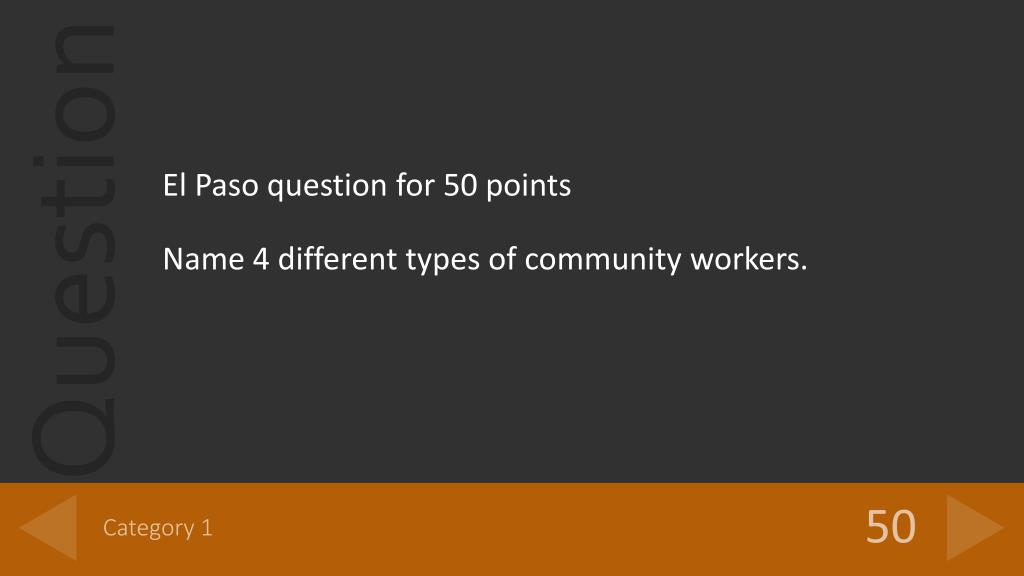 Question

El Paso question for 50 points

Name 4 different types of community workers.

Category 1

50